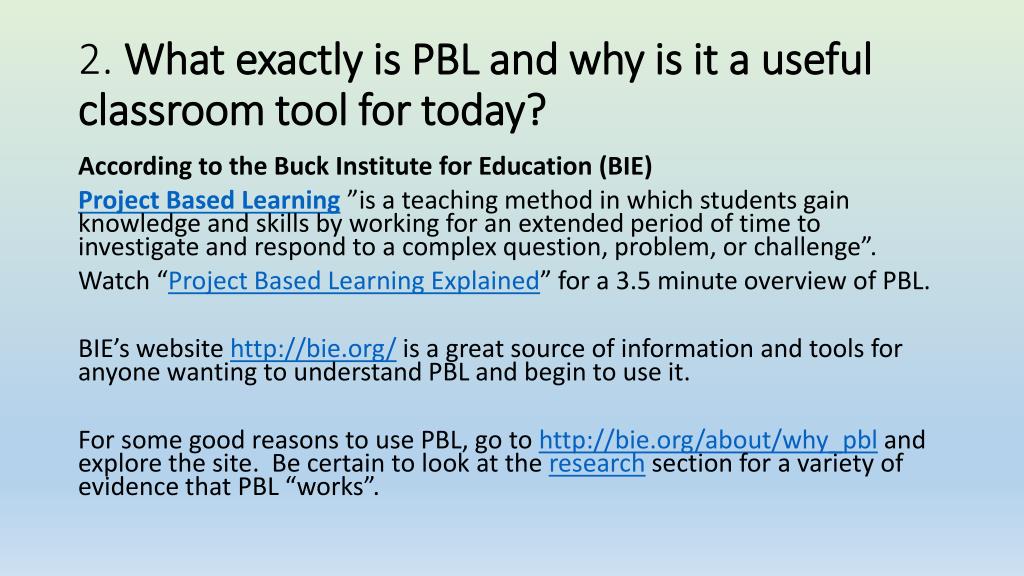 2. What exactly is PBL and why is it a useful classroom tool for today?

According to the Buck Institute for Education (BIE)

Project Based Learning ”is a teaching method in which students gain knowledge and skills by working for an extended period of time to investigate and respond to a complex question, problem, or challenge”.

Watch “Project Based Learning Explained” for a 3.5 minute overview of PBL.

BIE’s website http://bie.org/ is a great source of information and tools for anyone wanting to understand PBL and begin to use it.

For some good reasons to use PBL, go to http://bie.org/about/why_pbl and explore the site.  Be certain to look at the research section for a variety of evidence that PBL “works”.